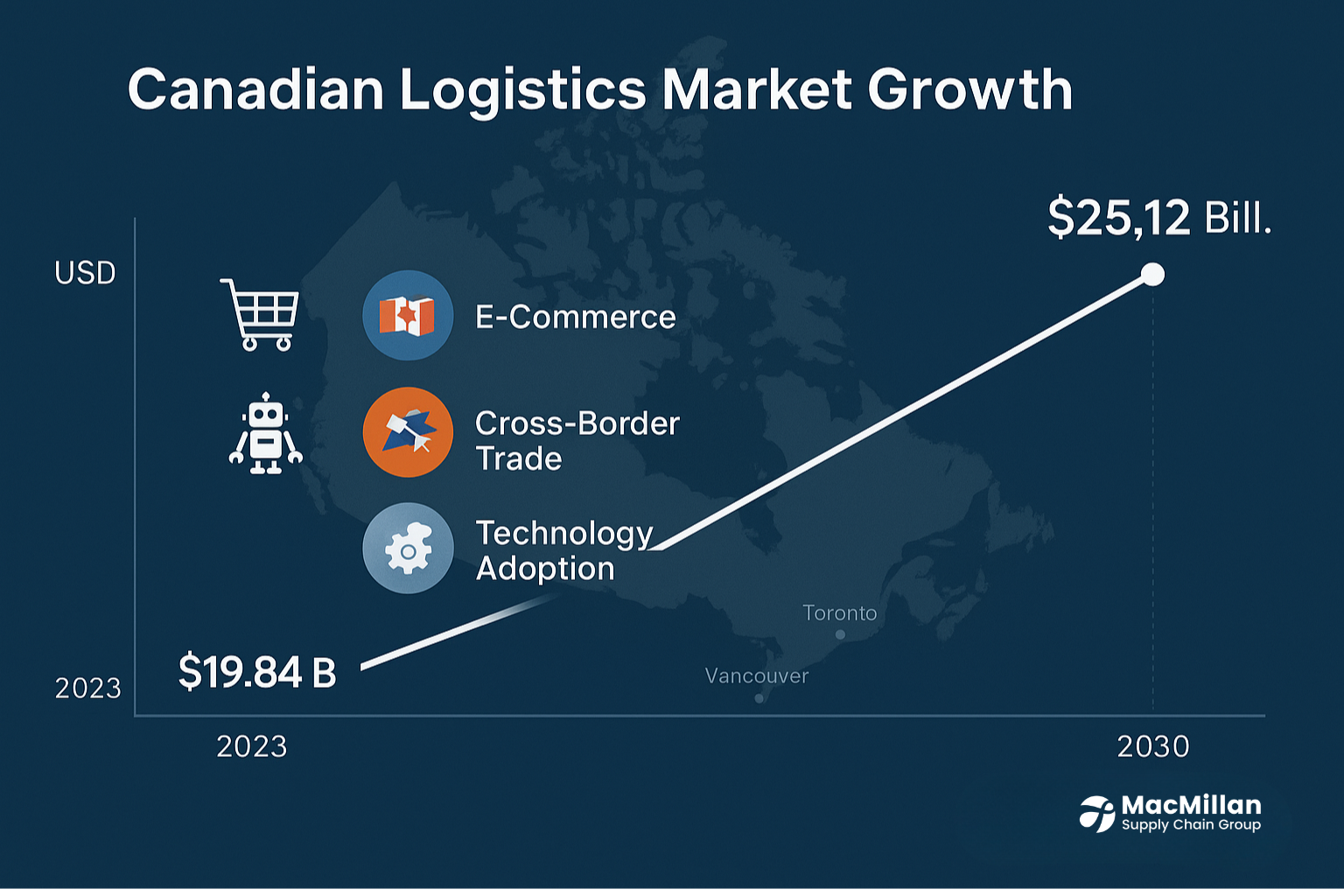 Canadian Logistics Market Growth

$25,12 Bill.

USD

E-Commerce

Cross-Border Trade

Technology Adoption

Toronto

Vancouver

$19.84 B

2023

2023

2030

MacMillan Supply Chain Group